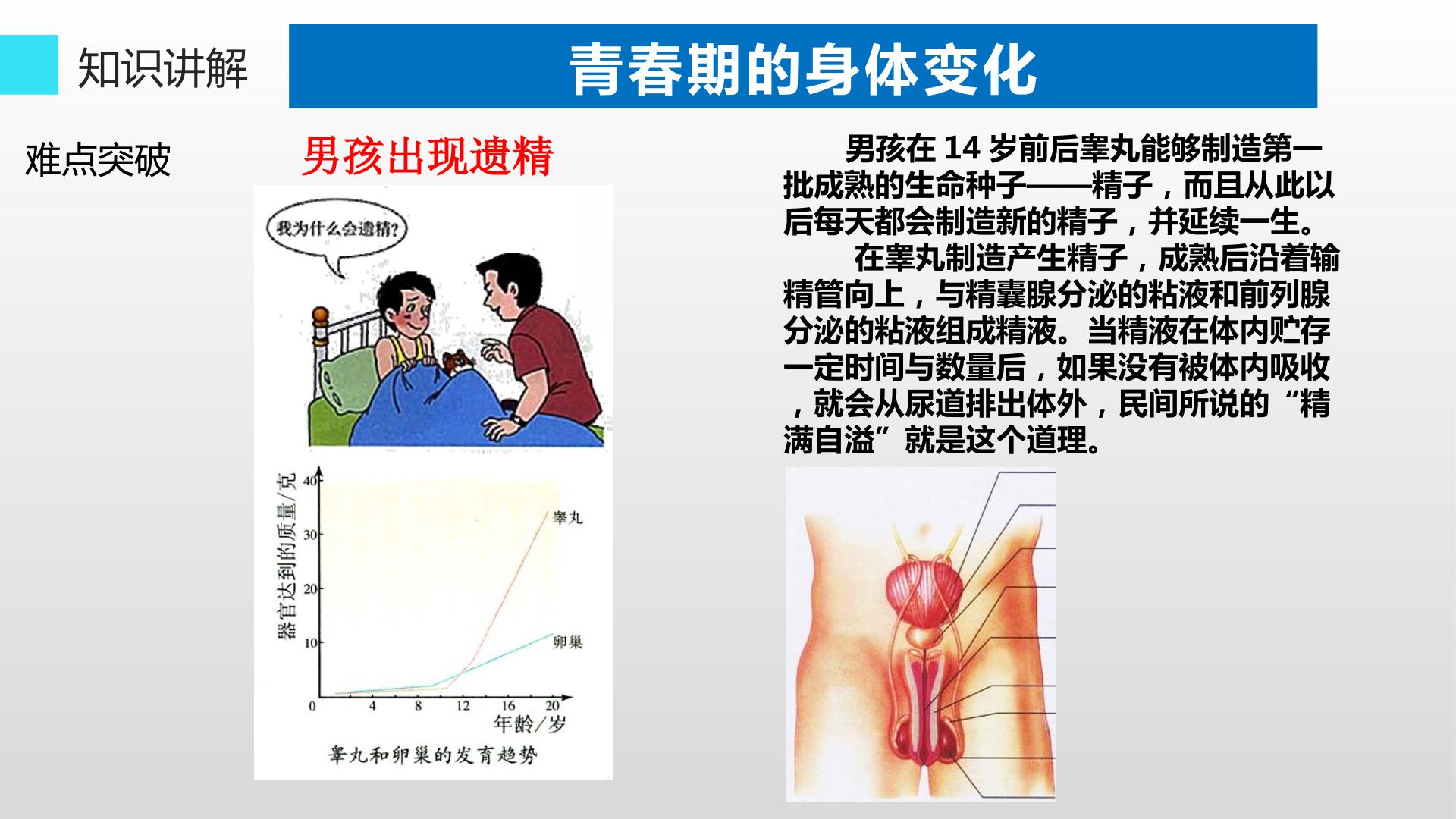 知识讲解

青春期的身体变化

难点突破

男孩出现遗精

我为什么会遗精?

器官达到的质量/克

40

30

20

10

0

4

8

12

16

20

年龄/岁

睾丸

卵巢

睾丸和卵巢的发育趋势

男孩在 14 岁前后睾丸能够制造第一批成熟的生命种子——精子，而且从此以后每天都会制造新的精子，并延续一生。

在睾丸制造产生精子，成熟后沿着输精管向上，与精囊腺分泌的粘液和前列腺分泌的粘液组成精液。当精液在体内贮存一定时间与数量后，如果没有被体内吸收，就会从尿道排出体外，民间所说的“精满自溢”就是这个道理。